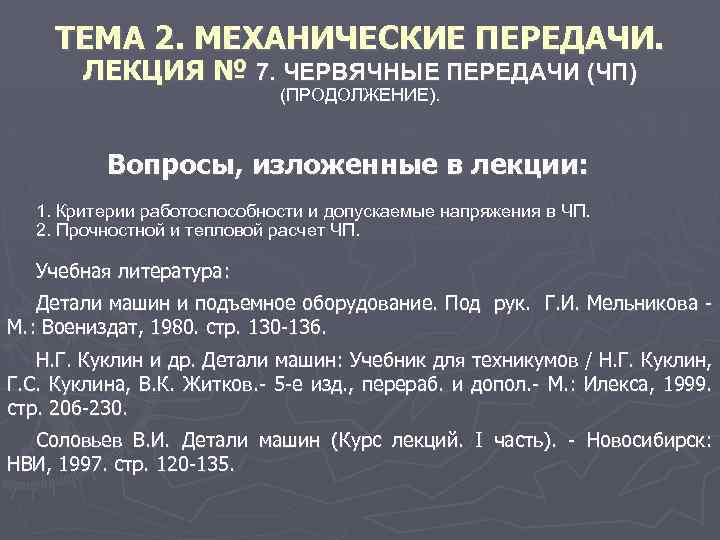 ТЕМА 2. МЕХАНИЧЕСКИЕ ПЕРЕДАЧИ.
ЛЕКЦИЯ № 7. ЧЕРВЯЧНЫЕ ПЕРЕДАЧИ (ЧП)
(ПРОДОЛЖЕНИЕ).

Вопросы, изложенные в лекции:

1. Критерии работоспособности и допускаемые напряжения в ЧП.
2. Прочностной и тепловой расчет ЧП.

Учебная литература:

Детали машин и подъемное оборудование. Под рук. Г.И. Мельникова - М.: Воениздат, 1980. стр. 130-136.

Н.Г. Куклин и др. Детали машин: Учебник для техникумов / Н.Г. Куклин, Г.С. Куклина, В.К. Житков.- 5-е изд., перераб. и допол.- М.: Илекса, 1999. стр. 206-230.

Соловьев В.И. Детали машин (Курс лекций. I часть). - Новосибирск: НВИ, 1997. стр. 120-135.